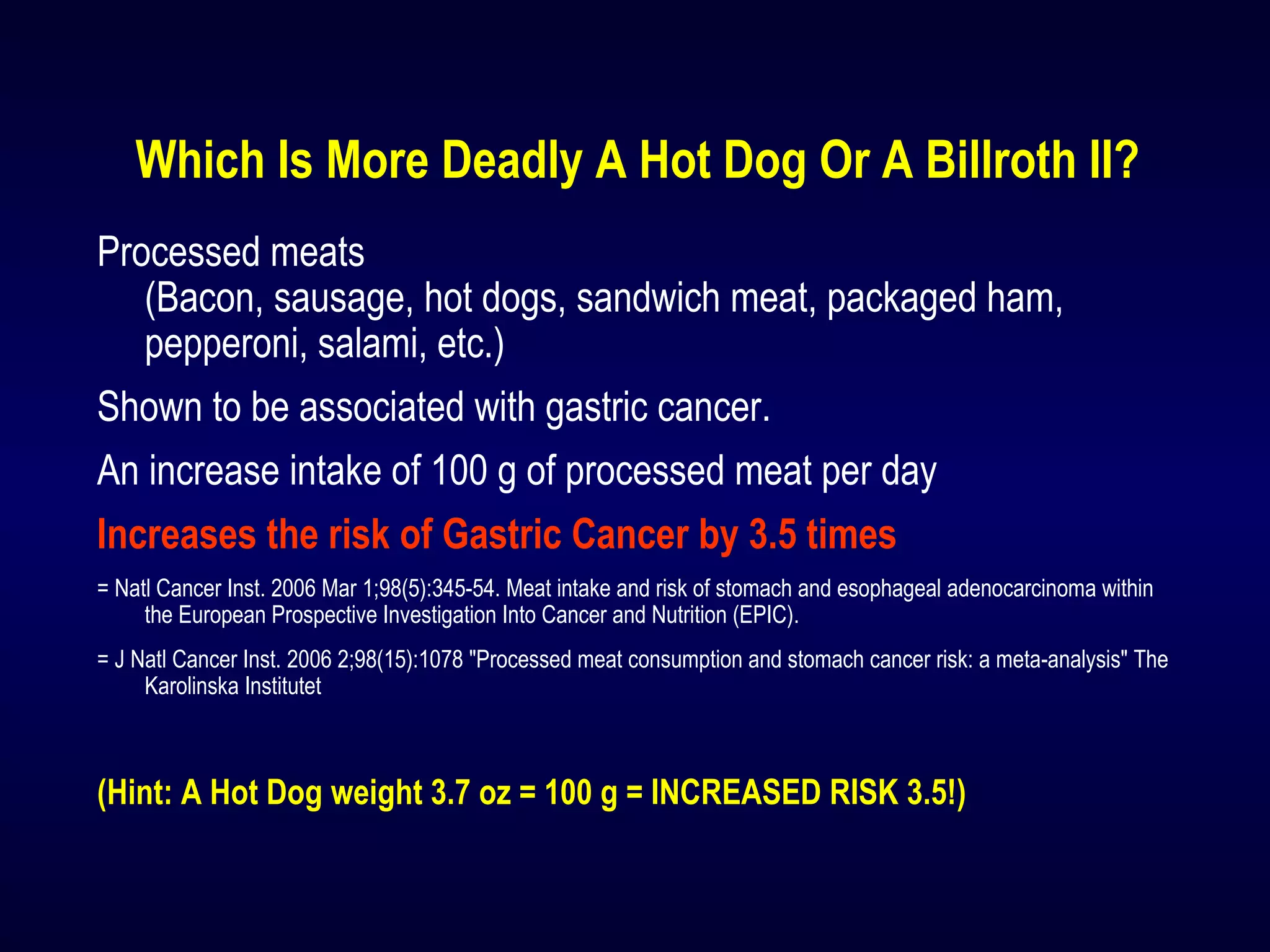 Which Is More Deadly A Hot Dog Or A Billroth II?

Processed meats
(Bacon, sausage, hot dogs, sandwich meat, packaged ham, pepperoni, salami, etc.)

Shown to be associated with gastric cancer.

An increase intake of 100 g of processed meat per day

Increases the risk of Gastric Cancer by 3.5 times

= Natl Cancer Inst. 2006 Mar 1;98(5):345-54. Meat intake and risk of stomach and esophageal adenocarcinoma within the European Prospective Investigation Into Cancer and Nutrition (EPIC).

= J Natl Cancer Inst. 2006 2;98(15):1078 "Processed meat consumption and stomach cancer risk: a meta-analysis" The Karolinska Institutet

(Hint: A Hot Dog weight 3.7 oz = 100 g = INCREASED RISK 3.5!)